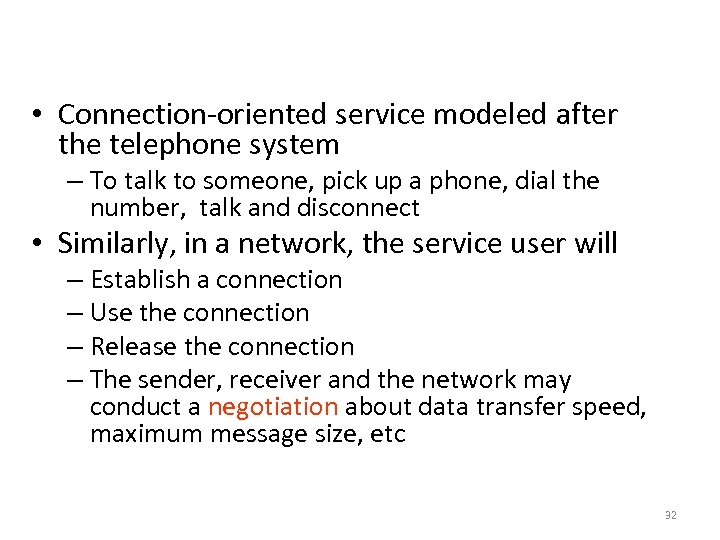 • Connection-oriented service modeled after the telephone system

– To talk to someone, pick up a phone, dial the number, talk and disconnect

• Similarly, in a network, the service user will

– Establish a connection

– Use the connection

– Release the connection

– The sender, receiver and the network may conduct a negotiation about data transfer speed, maximum message size, etc

32